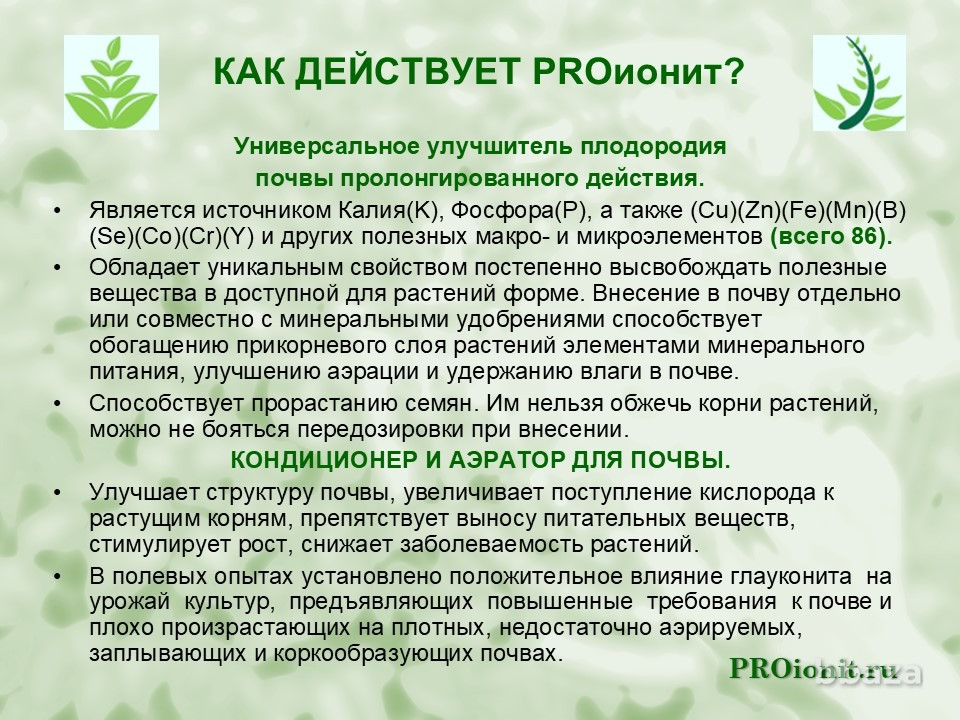 КАК ДЕЙСТВУЕТ PROионит?

Универсальное улучшитель плодородия почвы пролонгированного действия.

• Является источником Калия(K), Фосфора(P), а также (Cu)(Zn)(Fe)(Mn)(B)(Se)(Co)(Cr)(Y) и других полезных макро- и микроэлементов (всего 86).

• Обладает уникальным свойством постепенно высвобождать полезные вещества в доступной для растений форме. Внесение в почву отдельно или совместно с минеральными удобрениями способствует обогащению прикорневого слоя растений элементами минерального питания, улучшению аэрации и удержанию влаги в почве.

• Способствует прорастанию семян. Им нельзя обжечь корни растений, можно не бояться передозировки при внесении.

КОНДИЦИОНЕР И АЭРАТОР ДЛЯ ПОЧВЫ.

• Улучшает структуру почвы, увеличивает поступление кислорода к растущим корням, препятствует выносу питательных веществ, стимулирует рост, снижает заболеваемость растений.

• В полевых опытах установлено положительное влияние глауконита на урожай культур, предъявляющих повышенные требования к почве и плохо произрастающих на плотных, недостаточно аэрируемых, заплывающих и коркообразующих почвах.

PROionit.ru

bbaza